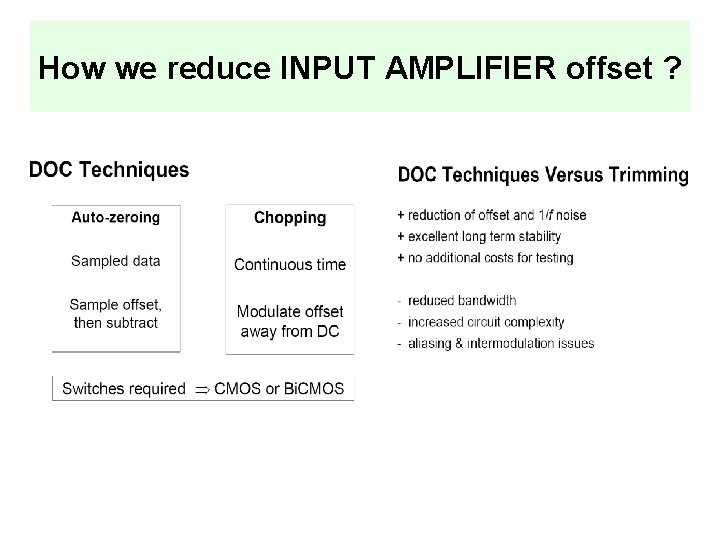 How we reduce INPUT AMPLIFIER offset ?

DOC Techniques

Auto-zeroing

Sampled data

Sample offset, then subtract

Chopping

Continuous time

Modulate offset away from DC

Switches required $\Rightarrow$ CMOS or BiCMOS

DOC Techniques Versus Trimming

+ reduction of offset and 1/f noise
+ excellent long term stability
+ no additional costs for testing

- reduced bandwidth
- increased circuit complexity
- aliasing & intermodulation issues